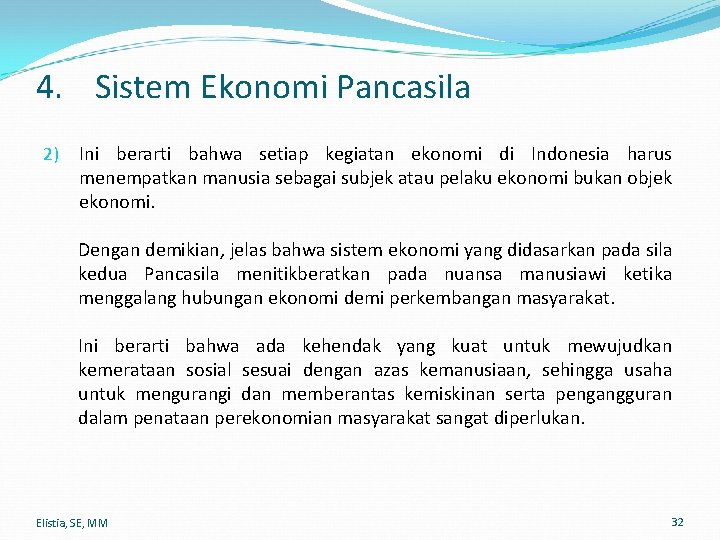 4. Sistem Ekonomi Pancasila

2) Ini berarti bahwa setiap kegiatan ekonomi di Indonesia harus menempatkan manusia sebagai subjek atau pelaku ekonomi bukan objek ekonomi.

Dengan demikian, jelas bahwa sistem ekonomi yang didasarkan pada sila kedua Pancasila menitikberatkan pada nuansa manusiawi ketika menggalang hubungan ekonomi demi perkembangan masyarakat.

Ini berarti bahwa ada kehendak yang kuat untuk mewujudkan kemerataan sosial sesuai dengan azas kemanusiaan, sehingga usaha untuk mengurangi dan memberantas kemiskinan serta pengangguran dalam penataan perekonomian masyarakat sangat diperlukan.

Elistia, SE, MM

32